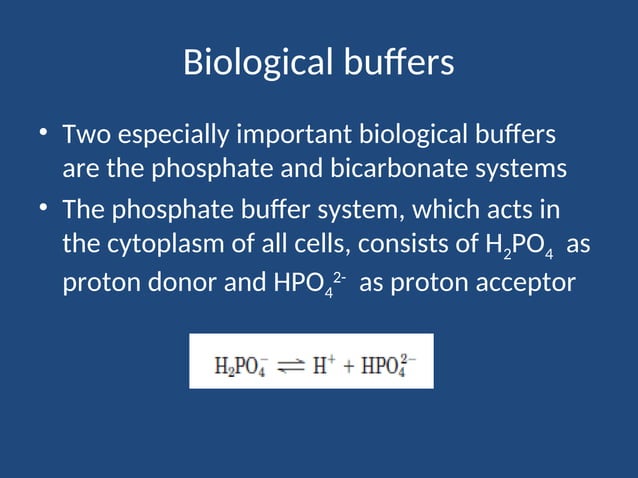 Biological buffers

• Two especially important biological buffers are the phosphate and bicarbonate systems

• The phosphate buffer system, which acts in the cytoplasm of all cells, consists of $H_2PO_4$ as proton donor and $HPO_4^{2-}$ as proton acceptor

$H_2PO_4^- \rightleftharpoons H^+ + HPO_4^{2-}$